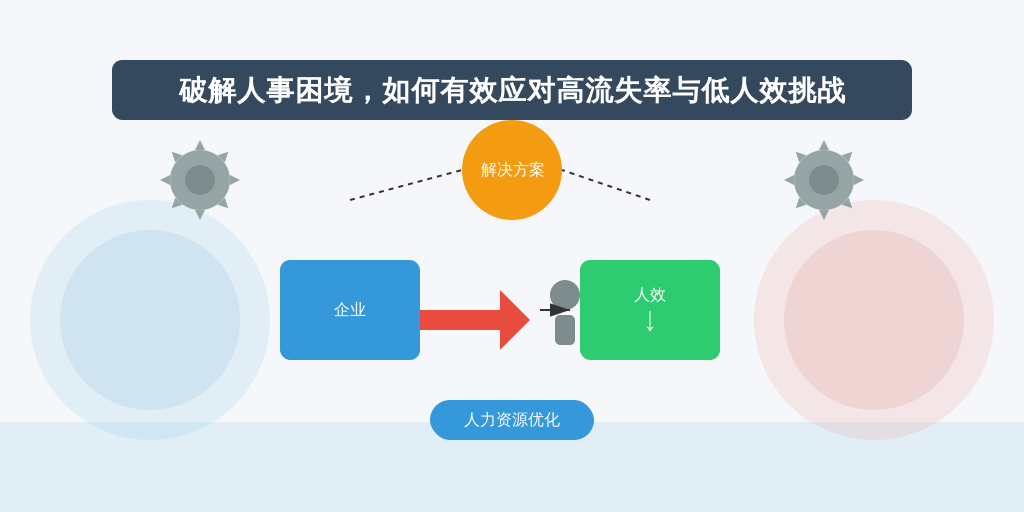 破解人事困境，如何有效应对高流失率与低人效挑战

解决方案

企业

人效
↓

人力资源优化